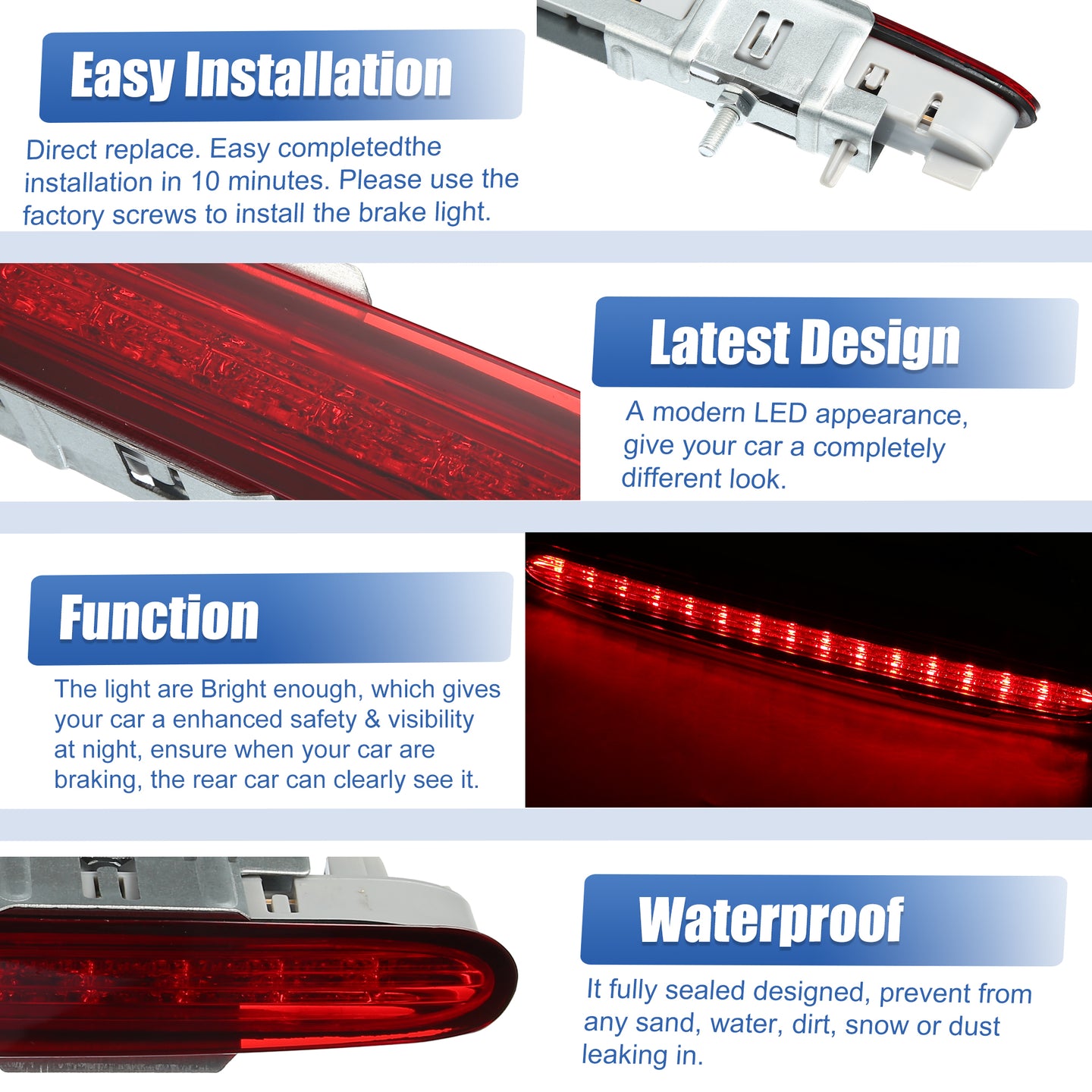 Easy Installation

Direct replace. Easy completedthe installation in 10 minutes. Please use the factory screws to install the brake light.

Latest Design

A modern LED appearance, give your car a completely different look.

Function

The light are Bright enough, which gives your car a enhanced safety & visibility at night, ensure when your car are braking, the rear car can clearly see it.

Waterproof

It fully sealed designed, prevent from any sand, water, dirt, snow or dust leaking in.